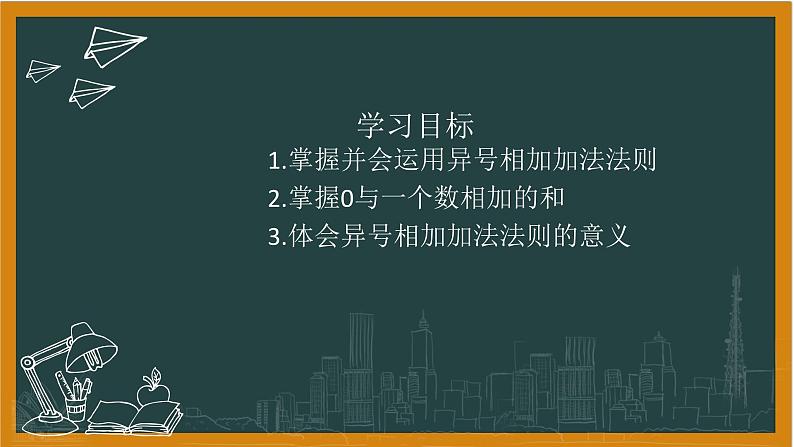 学习目标

1.掌握并会运用异号相加加法法则

2.掌握0与一个数相加的和

3.体会异号相加加法法则的意义